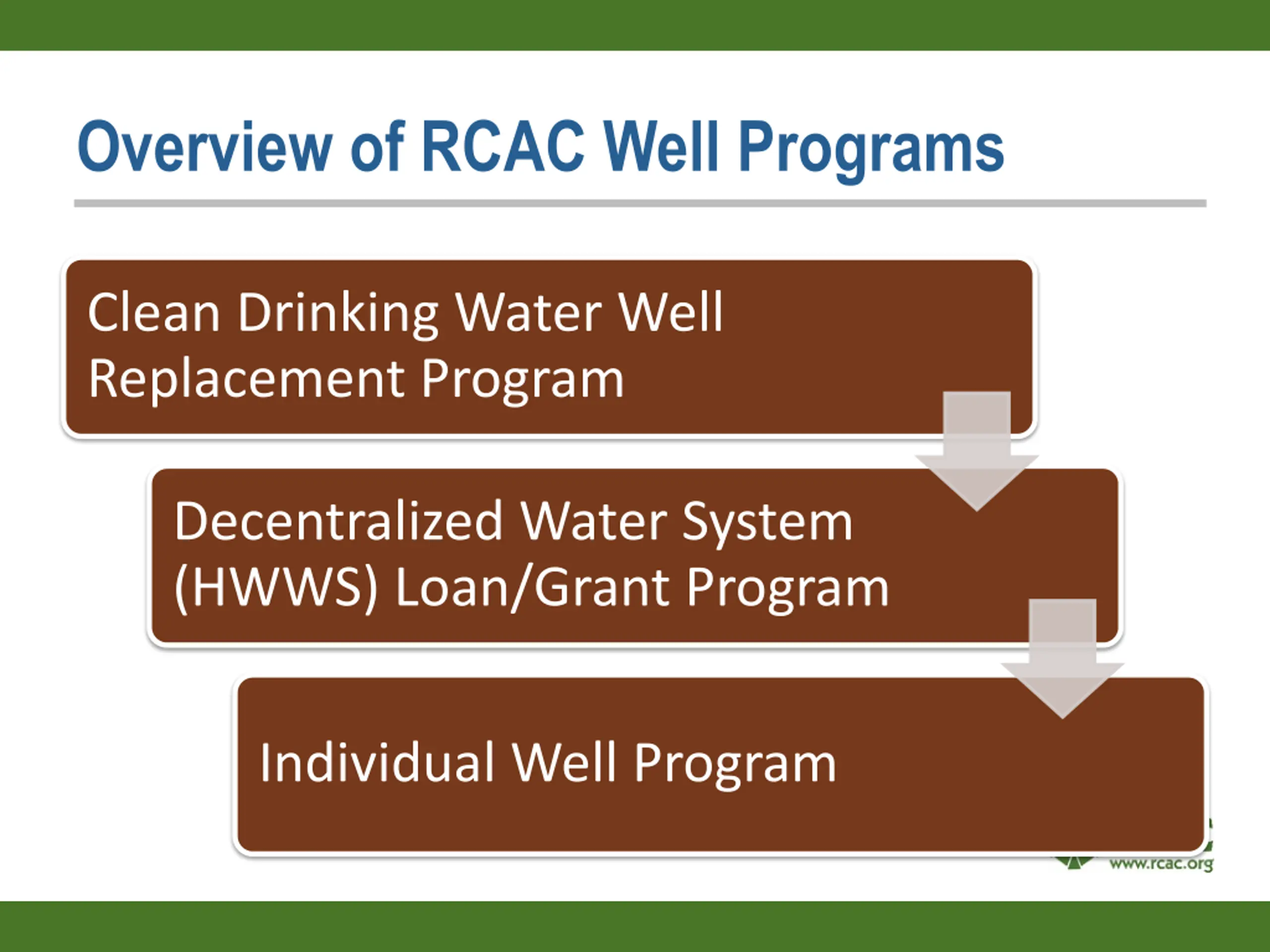 Overview of RCAC Well Programs

Clean Drinking Water Well Replacement Program

Decentralized Water System (HWWS) Loan/Grant Program

Individual Well Program

www.rcac.org